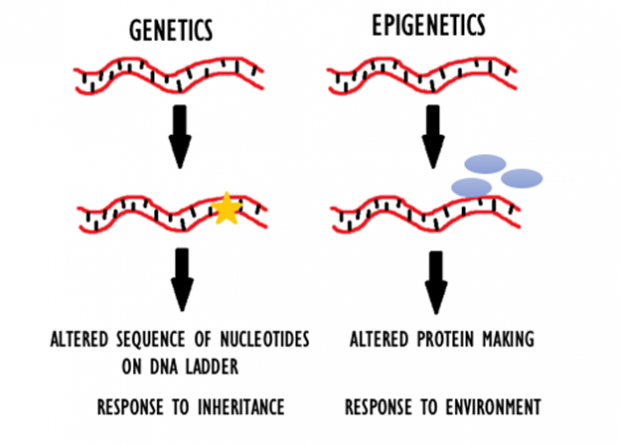 GENETICS

ALTERED SEQUENCE OF NUCLEOTIDES ON DNA LADDER

RESPONSE TO INHERITANCE

EPIGENETICS

ALTERED PROTEIN MAKING

RESPONSE TO ENVIRONMENT